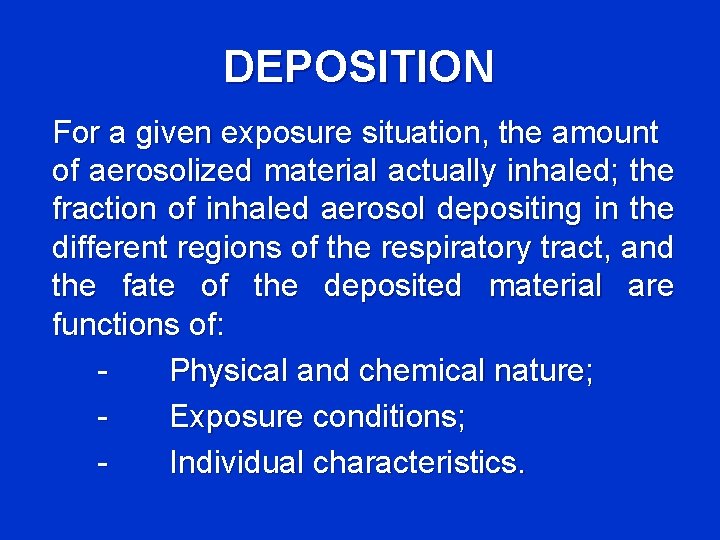 DEPOSITION

For a given exposure situation, the amount of aerosolized material actually inhaled; the fraction of inhaled aerosol depositing in the different regions of the respiratory tract, and the fate of the deposited material are functions of:

- Physical and chemical nature;
- Exposure conditions;
- Individual characteristics.